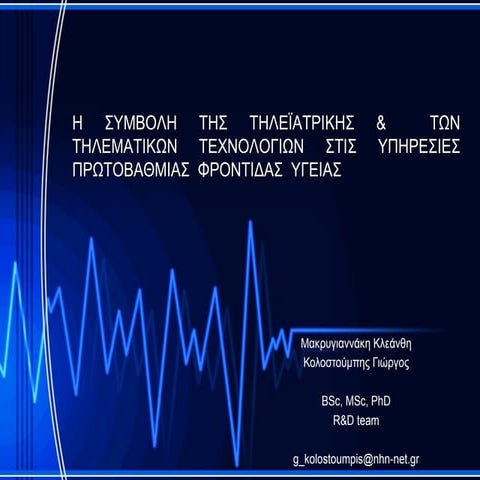 Η ΣΥΜΒΟΛΗ ΤΗΣ ΤΗΛΕΪΑΤΡΙΚΗΣ & ΤΩΝ ΤΗΛΕΜΑΤΙΚΩΝ ΤΕΧΝΟΛΟΓΙΩΝ ΣΤΙΣ ΥΠΗΡΕΣΙΕΣ ΠΡΩΤΟΒΑΘΜΙΑΣ ΦΡΟΝΤΙΔΑΣ ΥΓΕΙΑΣ

Μακρυγιαννάκη Κλεάνθη
Κολοστούμπης Γιώργος

BSc, MSc, PhD
R&D team

g_kolostoumpis@nhn-net.gr